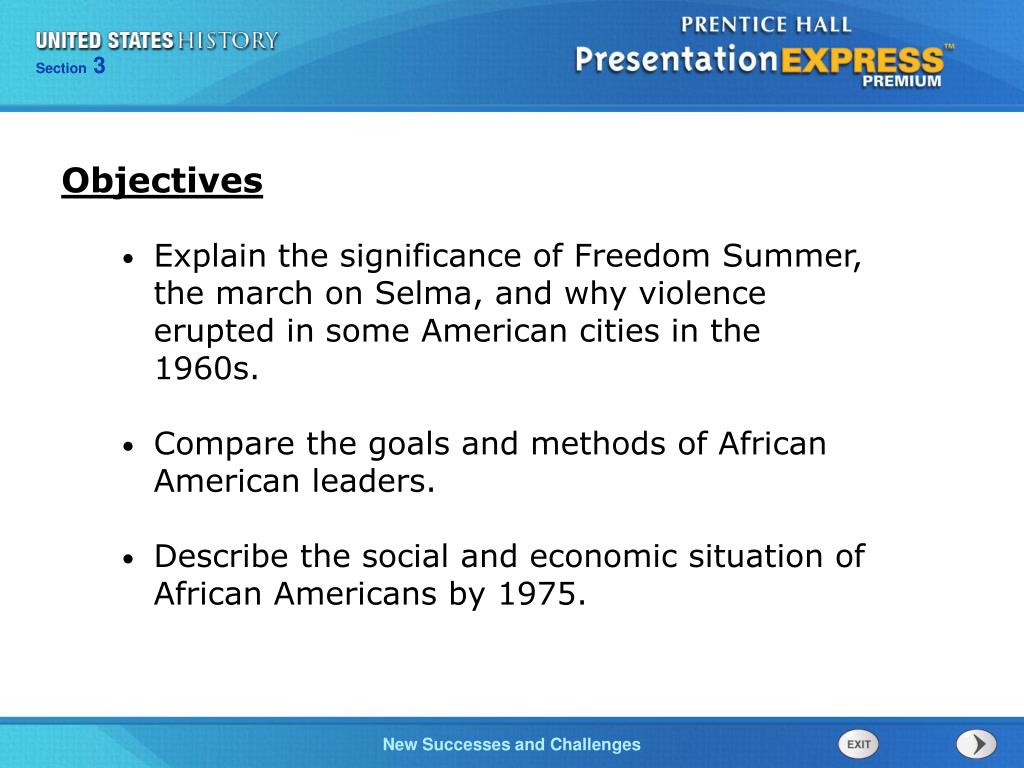 UNITED STATES HISTORY
Section 3

PRENTICE HALL
PresentationEXPRESS™
PREMIUM

Objectives

• Explain the significance of Freedom Summer, the march on Selma, and why violence erupted in some American cities in the 1960s.

• Compare the goals and methods of African American leaders.

• Describe the social and economic situation of African Americans by 1975.

New Successes and Challenges

EXIT